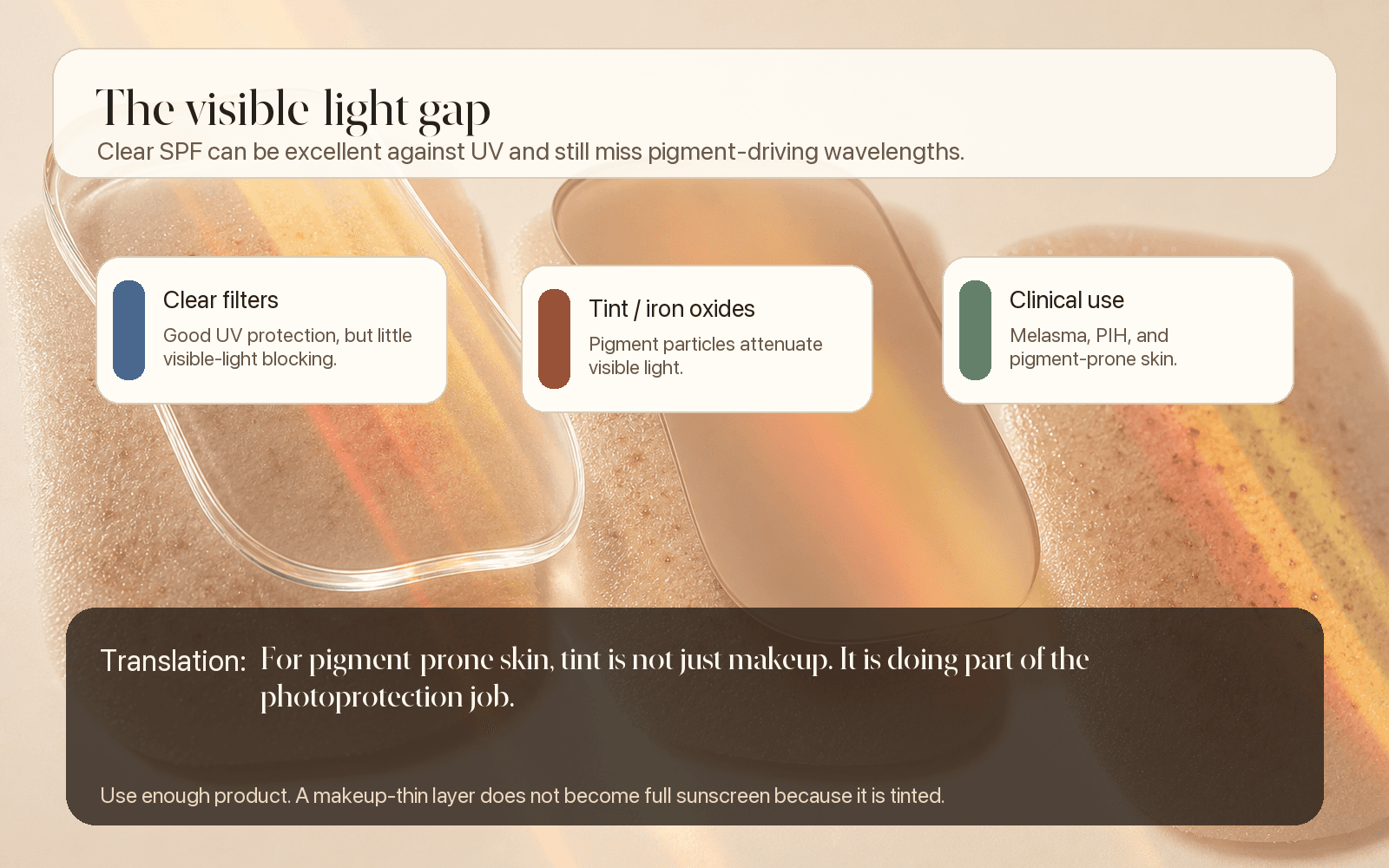 The visible light gap

Clear SPF can be excellent against UV and still miss pigment-driving wavelengths.

Clear filters

Good UV protection, but little visible-light blocking.

Tint / iron oxides

Pigment particles attenuate visible light.

Clinical use

Melasma, PIH, and pigment-prone skin.

Translation: For pigment prone skin, tint is not just makeup. It is doing part of the photoprotection job.

Use enough product. A makeup-thin layer does not become full sunscreen because it is tinted.